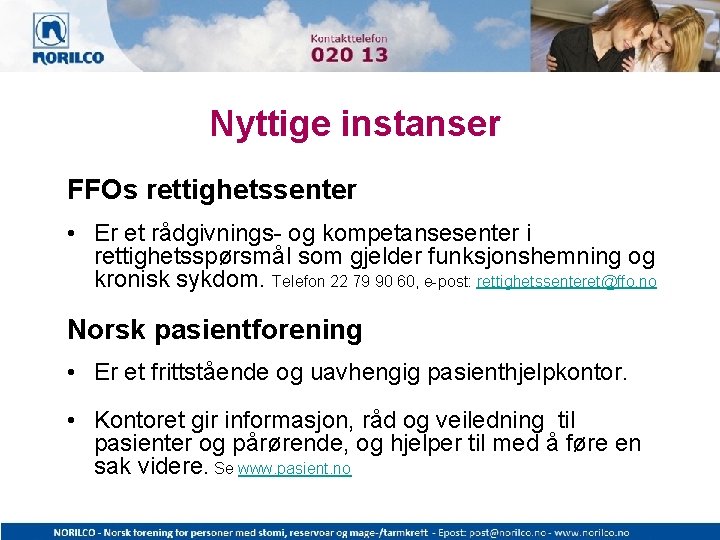 NORILCO

Kontakttelefon
020 13

Nyttige instanser

FFOs rettighetssenter

• Er et rådgivnings- og kompetansesenter i rettighetsspørsmål som gjelder funksjonshemning og kronisk sykdom. Telefon 22 79 90 60, e-post: rettighetssenteret@ffo.no

Norsk pasientforening

• Er et frittstående og uavhengig pasienthjelpkontor.

• Kontoret gir informasjon, råd og veiledning til pasienter og pårørende, og hjelper til med å føre en sak videre. Se www.pasient.no

NORILCO - Norsk forening for personer med stomi, reservoar og mage-/tarmkreft - Epost: post@norilco.no - www.norilco.no